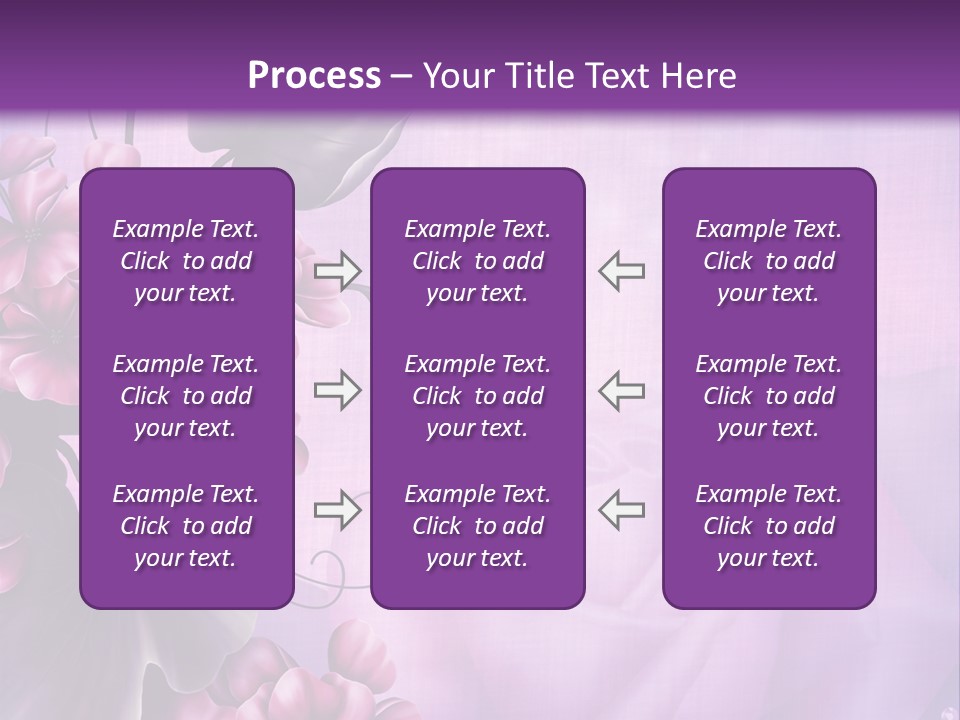 Process – Your Title Text Here

Example Text. Click to add your text.

Example Text. Click to add your text.

Example Text. Click to add your text.

Example Text. Click to add your text.

Example Text. Click to add your text.

Example Text. Click to add your text.

Example Text. Click to add your text.

Example Text. Click to add your text.

Example Text. Click to add your text.